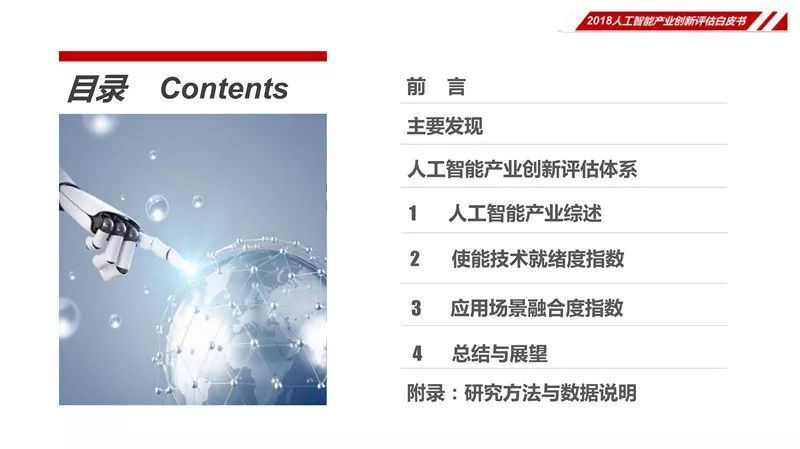 2018人工智能产业创新评估白皮书

目录 Contents

前 言

主要发现

人工智能产业创新评估体系

1 人工智能产业综述

2 使能技术就绪度指数

3 应用场景融合度指数

4 总结与展望

附录：研究方法与数据说明